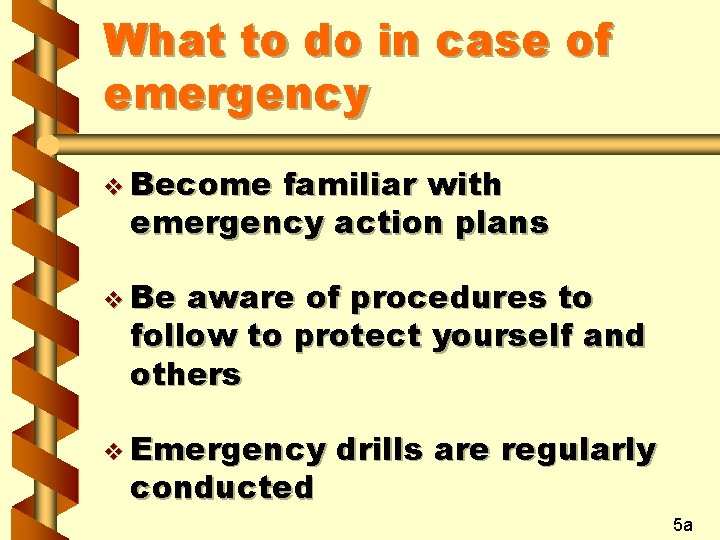 What to do in case of emergency

❖ Become familiar with emergency action plans

❖ Be aware of procedures to follow to protect yourself and others

❖ Emergency drills are regularly conducted

5a